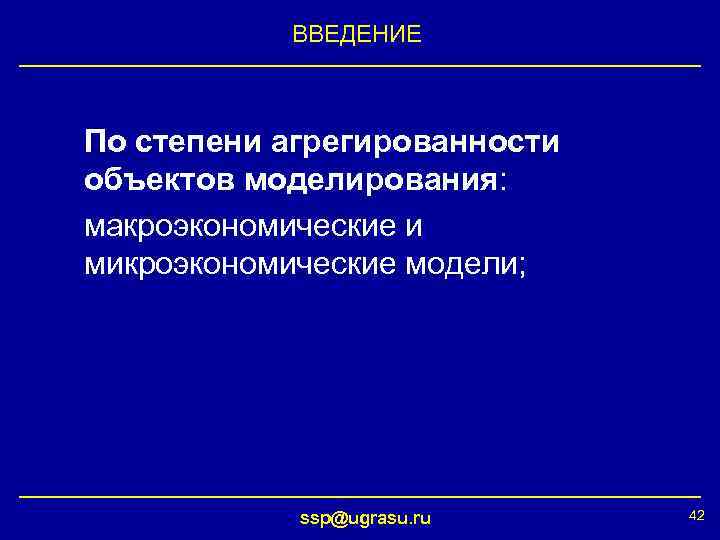 ВВЕДЕНИЕ

По степени агрегированности объектов моделирования:

макроэкономические и микроэкономические модели;

ssp@ugrasu.ru

42